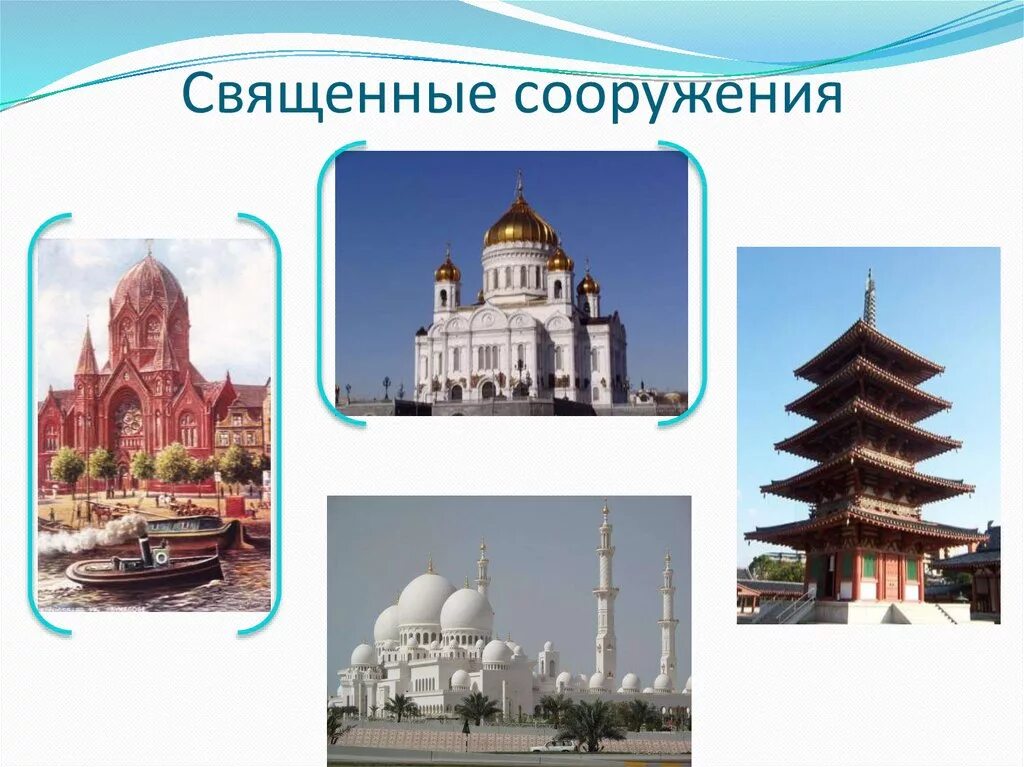 Священные сооружения